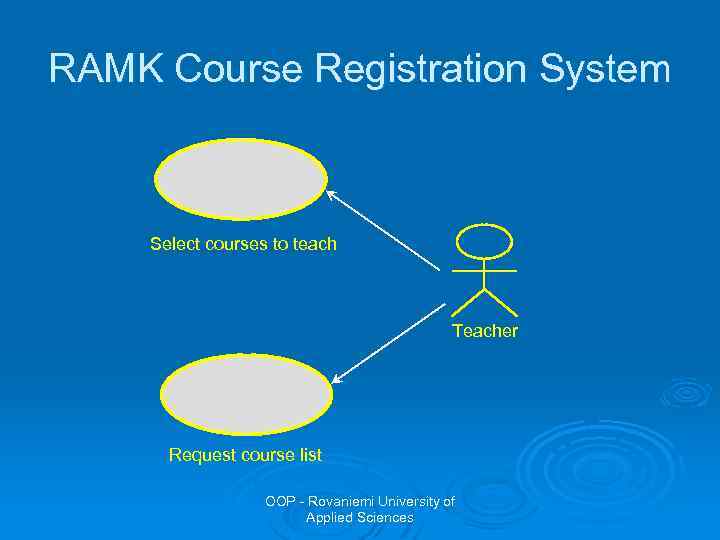 RAMK Course Registration System

Select courses to teach

Teacher

Request course list

OOP - Rovaniemi University of Applied Sciences